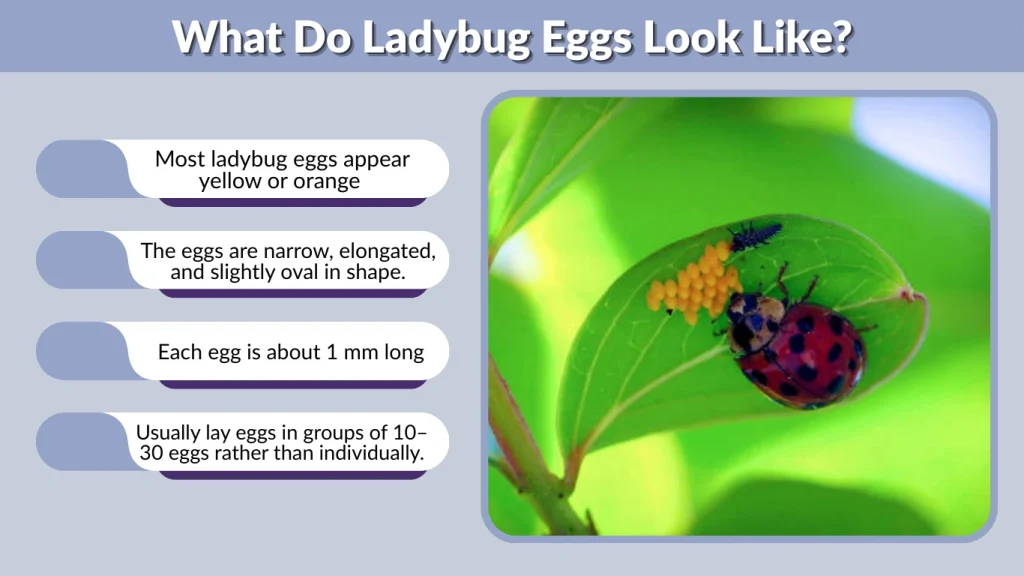 What Do Ladybug Eggs Look Like?

Most ladybug eggs appear yellow or orange

The eggs are narrow, elongated, and slightly oval in shape.

Each egg is about 1 mm long

Usually lay eggs in groups of 10–30 eggs rather than individually.